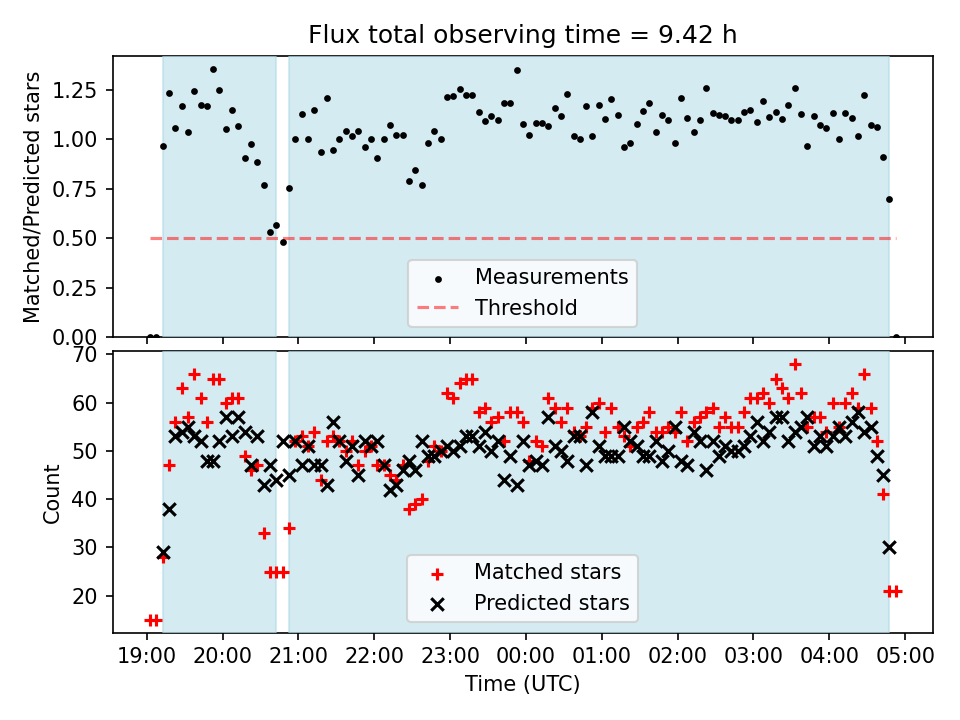 Flux total observing time = 9.42 h

Matched/Predicted stars

1.25
1.00
0.75
0.50
0.25
0.00

Measurements
Threshold

Count

70
60
50
40
30
20

Matched stars
Predicted stars

19:00 20:00 21:00 22:00 23:00 00:00 01:00 02:00 03:00 04:00 05:00

Time (UTC)